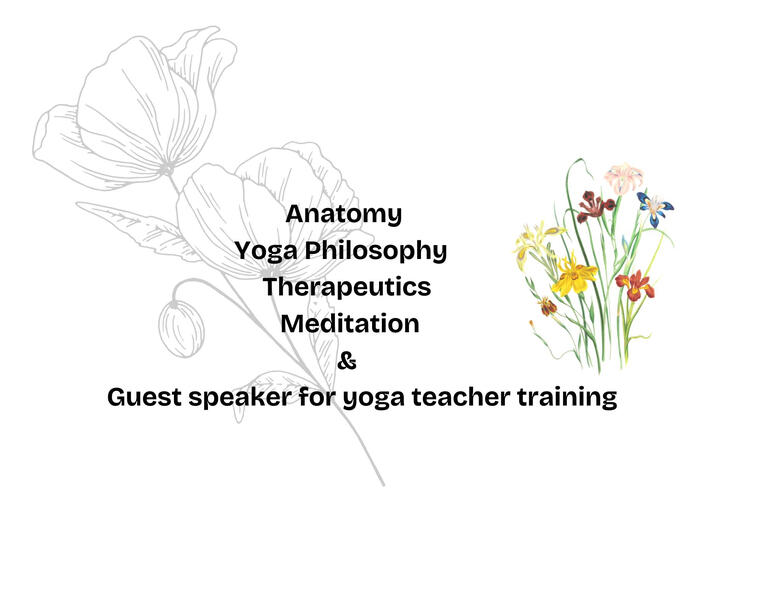 Anatomy
Yoga Philosophy
Therapeutics
Meditation
&
Guest speaker for yoga teacher training